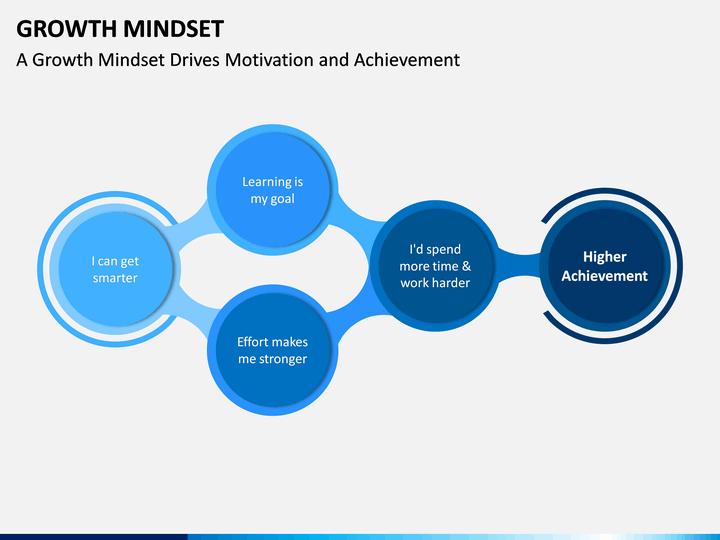 GROWTH MINDSET

A Growth Mindset Drives Motivation and Achievement

I can get smarter

Learning is my goal

Effort makes me stronger

I'd spend more time & work harder

Higher Achievement